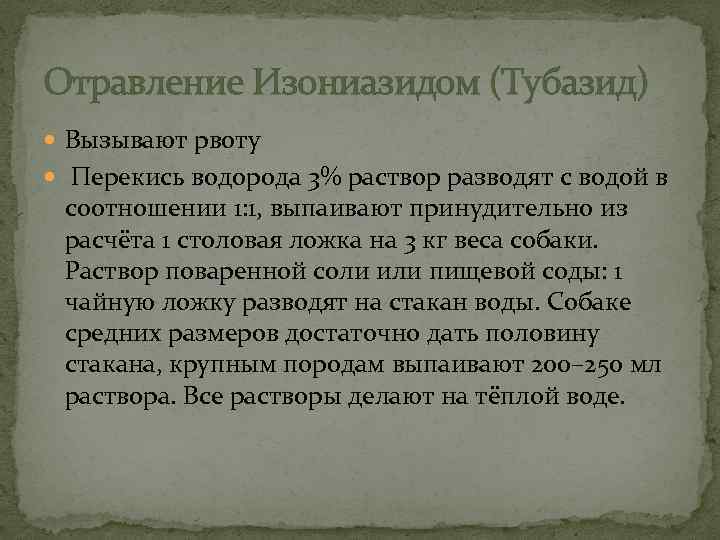 Отравление Изониазидом (Тубазид)

Вызывают рвоту

Перекись водорода 3% раствор разводят с водой в соотношении 1:1, выпаивают принудительно из расчёта 1 столовая ложка на 3 кг веса собаки. Раствор поваренной соли или пищевой соды: 1 чайную ложку разводят на стакан воды. Собаке средних размеров достаточно дать половину стакана, крупным породам выпаивают 200–250 мл раствора. Все растворы делают на тёплой воде.